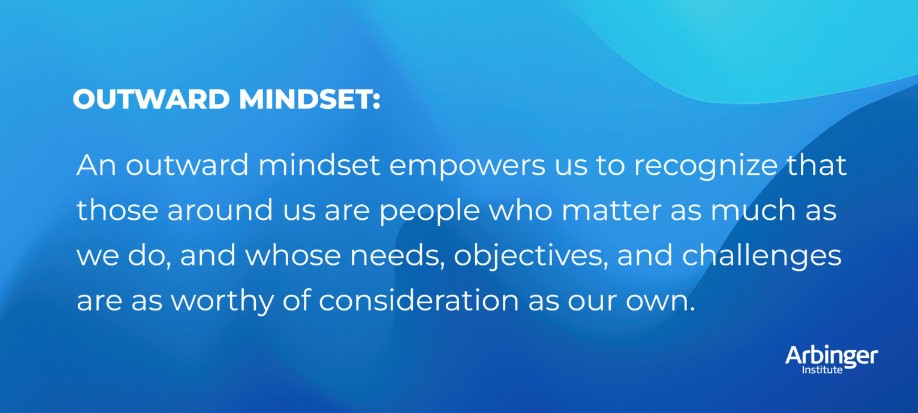 OUTWARD MINDSET:

An outward mindset empowers us to recognize that those around us are people who matter as much as we do, and whose needs, objectives, and challenges are as worthy of consideration as our own.

Arbinger
Institute